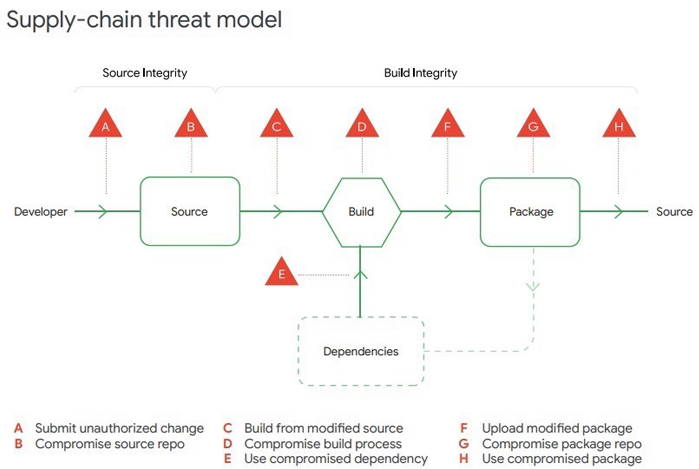 Supply-chain threat model

Source Integrity

Build Integrity

A

B

C

D

F

G

H

Developer

Source

Build

Package

Source

E

Dependencies

A Submit unauthorized change
B Compromise source repo

C Build from modified source
D Compromise build process
E Use compromised dependency

F Upload modified package
G Compromise package repo
H Use compromised package